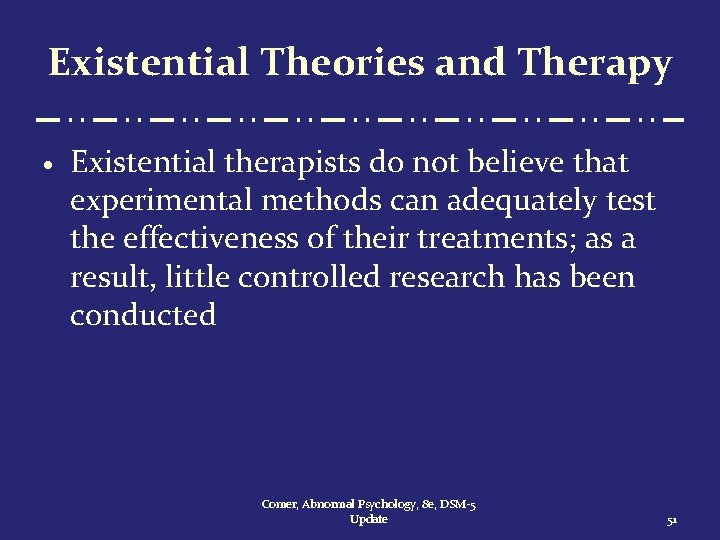 Existential Theories and Therapy

• Existential therapists do not believe that experimental methods can adequately test the effectiveness of their treatments; as a result, little controlled research has been conducted

Comer, Abnormal Psychology, 8e, DSM-5 Update

51